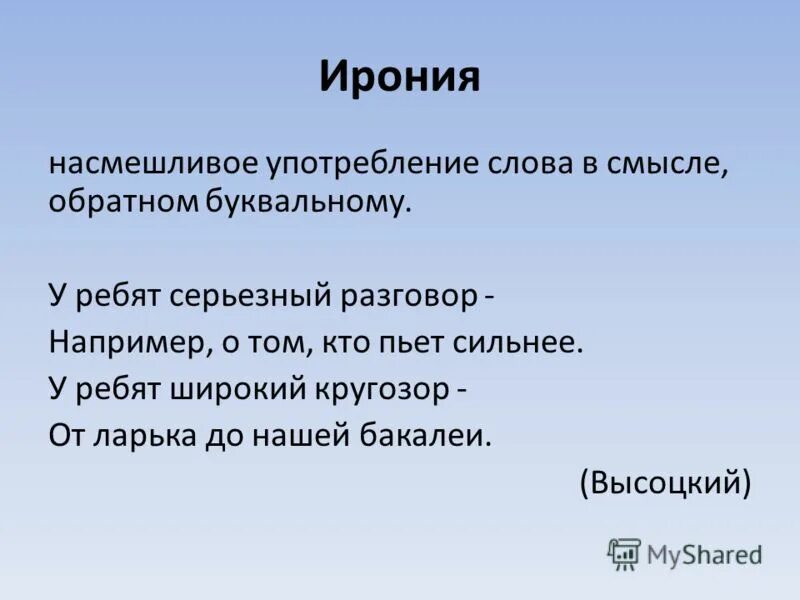 Ирония

насмешливое употребление слова в смысле, обратном буквальному.

У ребят серьезный разговор -
Например, о том, кто пьет сильнее.
У ребят широкий кругозор -
От ларька до нашей бакалеи.

(Высоцкий)

MyShared